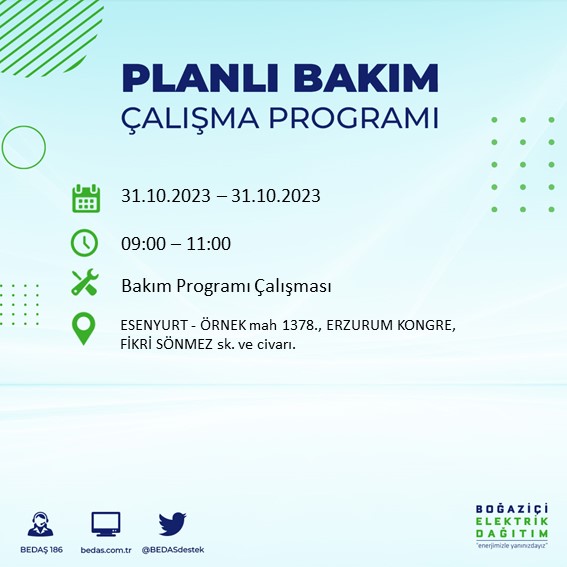 PLANLI BAKIM
ÇALIŞMA PROGRAMI

31.10.2023 – 31.10.2023

09:00 – 11:00

Bakım Programı Çalışması

ESENYURT - ÖRNEK mah 1378., ERZURUM KONGRE, FİKRİ SÖNMEZ sk. ve civarı.

BEDAŞ 186

bedas.com.tr

@BEDASdestek

BOĞAZİÇİ
ELEKTRİK
DAĞITIM
"enerjimizle yanınızdayız"